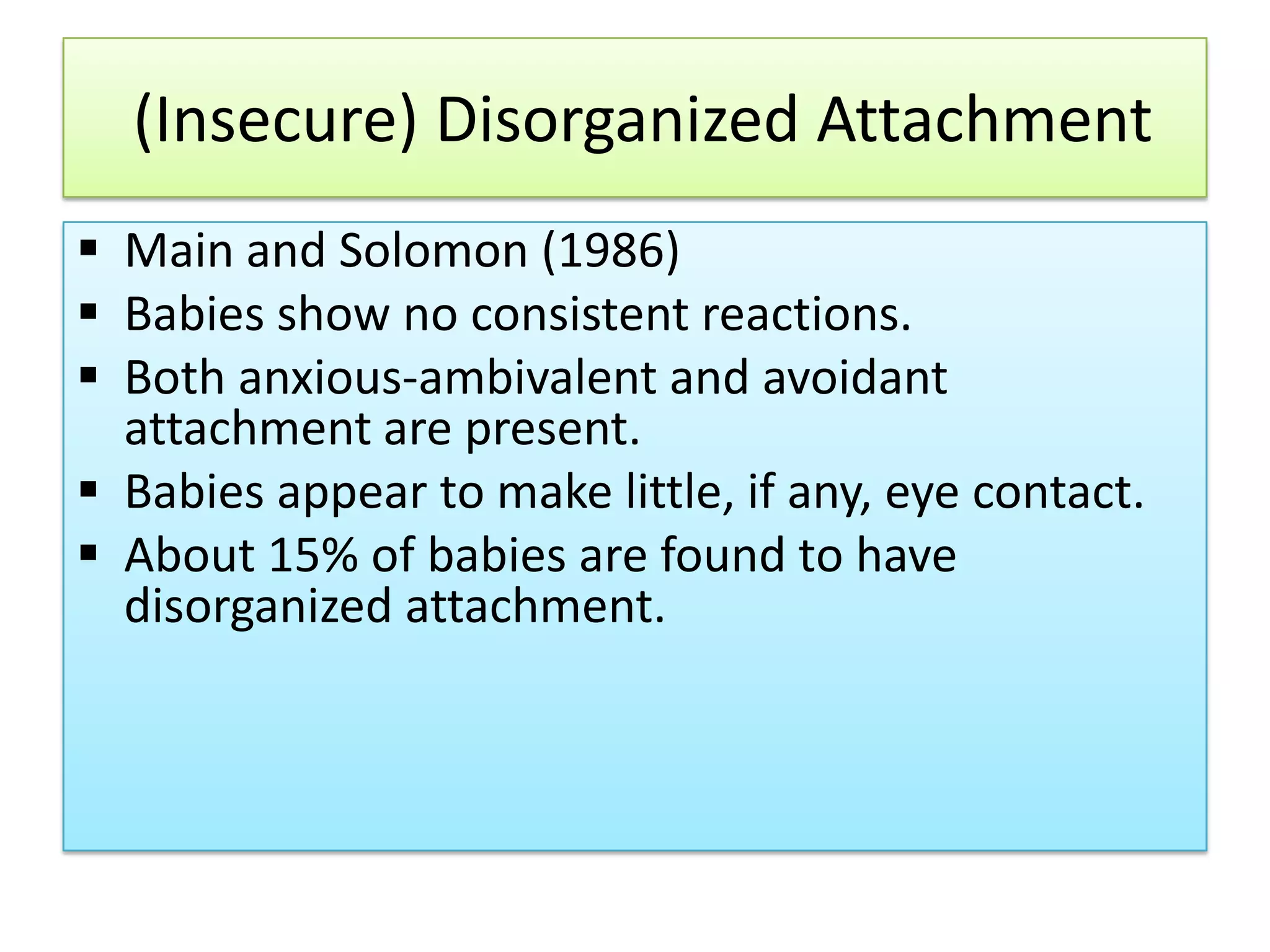 (Insecure) Disorganized Attachment

▪ Main and Solomon (1986)
▪ Babies show no consistent reactions.
▪ Both anxious-ambivalent and avoidant attachment are present.
▪ Babies appear to make little, if any, eye contact.
▪ About 15% of babies are found to have disorganized attachment.